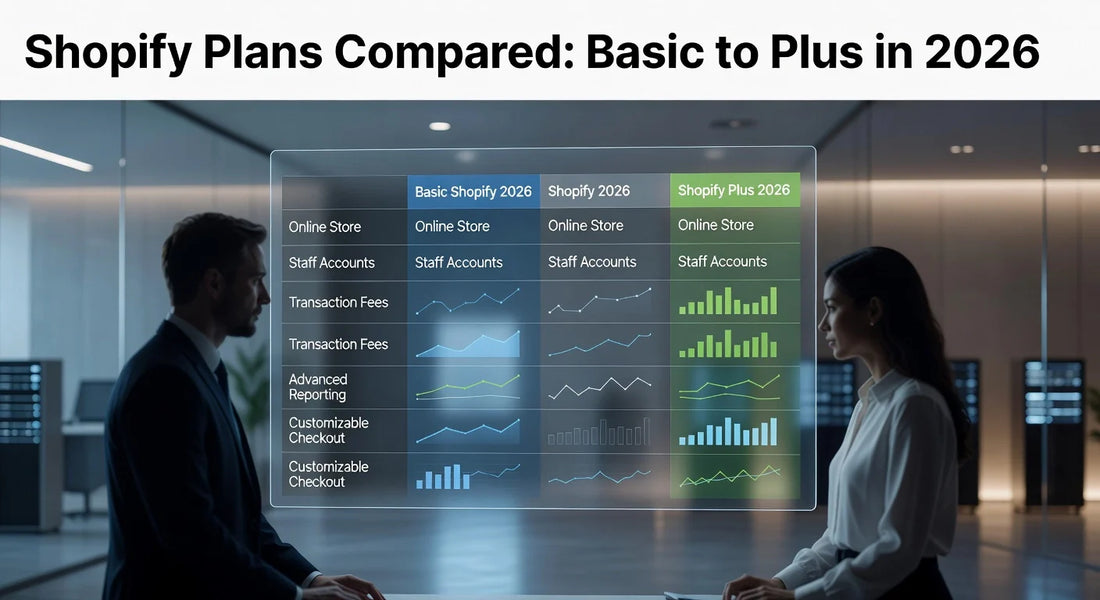 Shopify Plans Compared: Basic to Plus in 2026

| | Basic Shopify 2026 | Shopify 2026 | Shopify Plus 2026 |
|---|---|---|---|
| Online Store | Online Store | Online Store | Online Store |
| Staff Accounts | Staff Accounts | Staff Accounts | Staff Accounts |
| Transaction Fees | | | |
| Transaction Fees | | | |
| Advanced Reporting | | | |
| Customizable Checkout | | | |
| Customizable Checkout | | | |